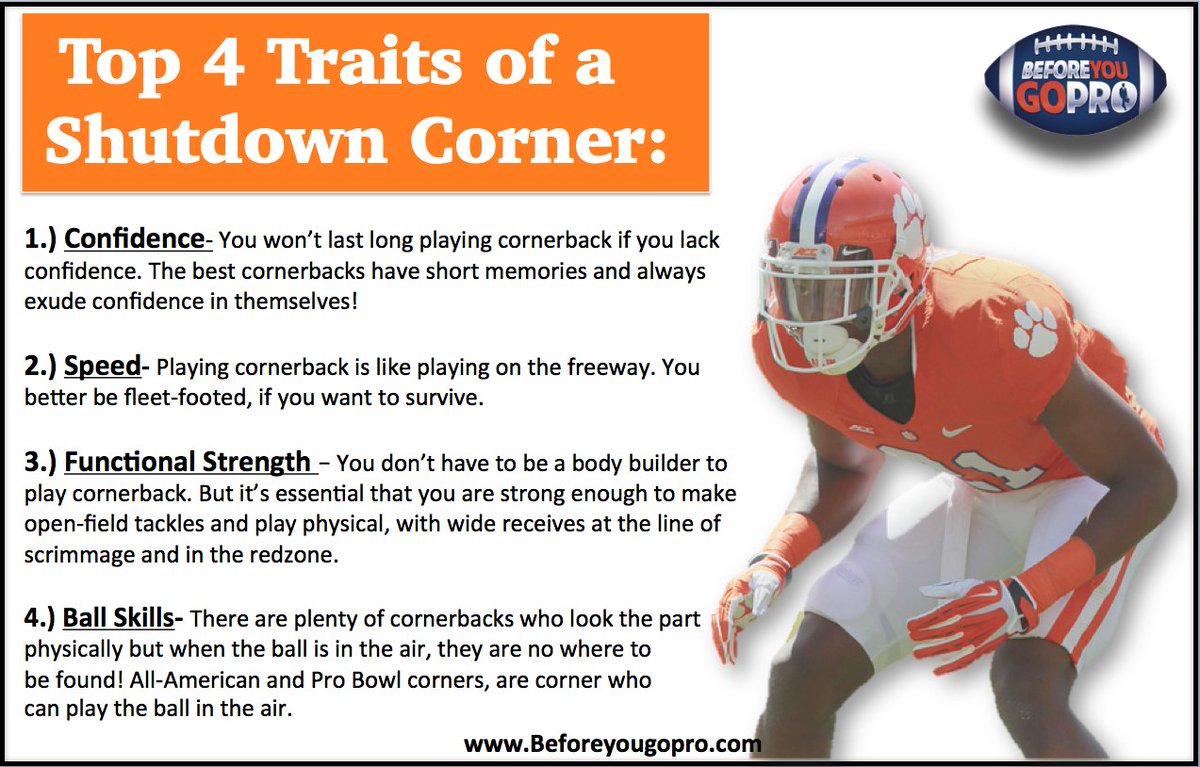 Top 4 Traits of a Shutdown Corner:

BEFORE YOU GO PRO

1.) Confidence- You won't last long playing cornerback if you lack confidence. The best cornerbacks have short memories and always exude confidence in themselves!

2.) Speed- Playing cornerback is like playing on the freeway. You better be fleet-footed, if you want to survive.

3.) Functional Strength – You don't have to be a body builder to play cornerback. But it's essential that you are strong enough to make open-field tackles and play physical, with wide receives at the line of scrimmage and in the redzone.

4.) Ball Skills- There are plenty of cornerbacks who look the part physically but when the ball is in the air, they are no where to be found! All-American and Pro Bowl corners, are corner who can play the ball in the air.

www.Beforeyougopro.com